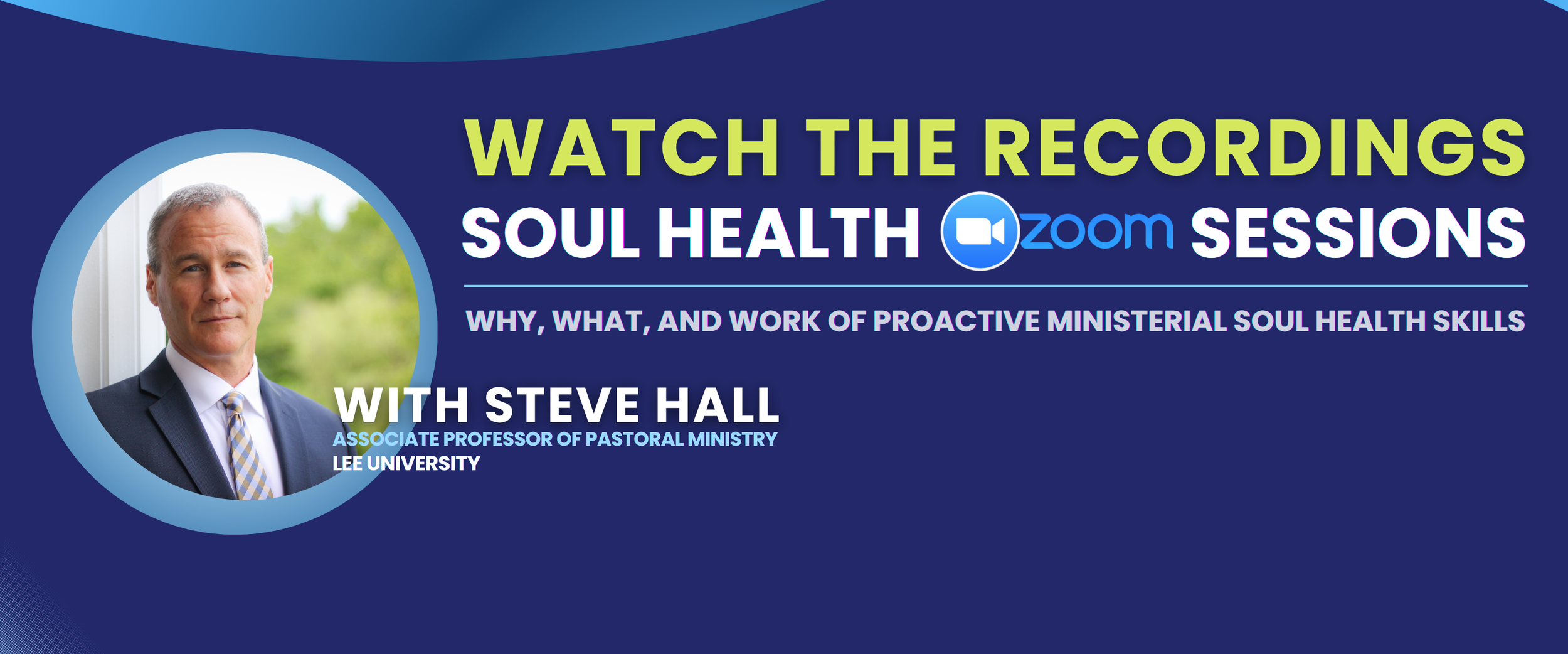 WATCH THE RECORDINGS
SOUL HEALTH zoom SESSIONS

WHY, WHAT, AND WORK OF PROACTIVE MINISTERIAL SOUL HEALTH SKILLS

WITH STEVE HALL
ASSOCIATE PROFESSOR OF PASTORAL MINISTRY
LEE UNIVERSITY